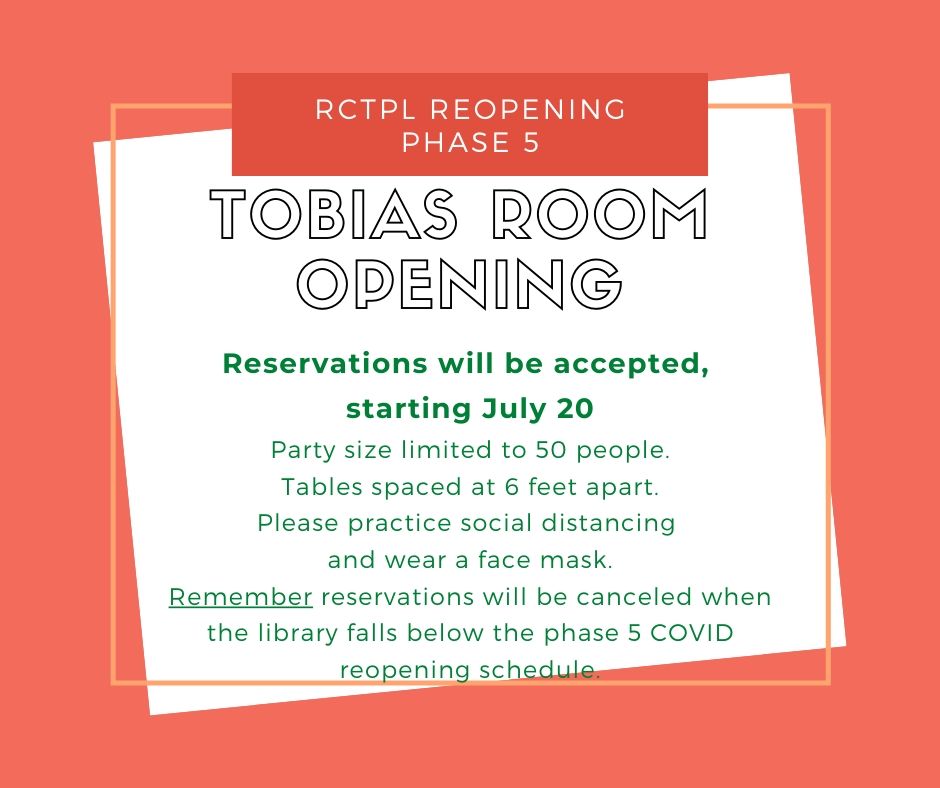 RCTPL REOPENING
PHASE 5

TOBIAS ROOM OPENING

Reservations will be accepted, starting July 20

Party size limited to 50 people.
Tables spaced at 6 feet apart.
Please practice social distancing and wear a face mask.
Remember reservations will be canceled when the library falls below the phase 5 COVID reopening schedule.